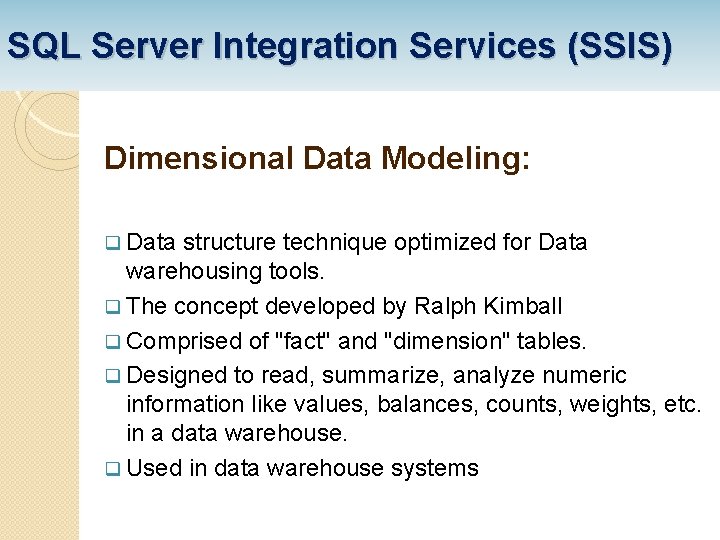 SQL Server Integration Services (SSIS)

Dimensional Data Modeling:

❑ Data structure technique optimized for Data warehousing tools.
❑ The concept developed by Ralph Kimball
❑ Comprised of "fact" and "dimension" tables.
❑ Designed to read, summarize, analyze numeric information like values, balances, counts, weights, etc. in a data warehouse.
❑ Used in data warehouse systems